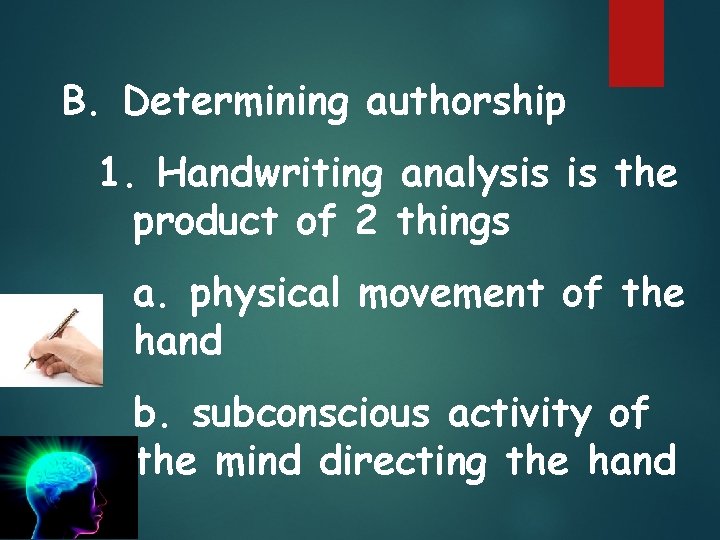 B. Determining authorship

1. Handwriting analysis is the product of 2 things

a. physical movement of the hand

b. subconscious activity of the mind directing the hand